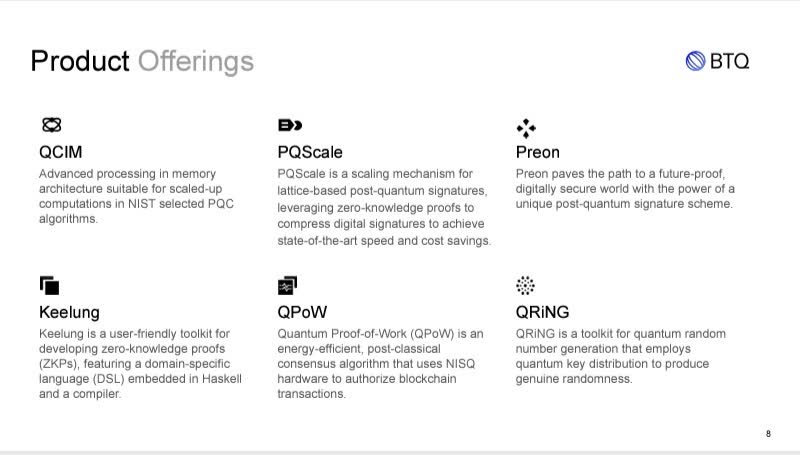 Product Offerings

BTQ

QCIM
Advanced processing in memory architecture suitable for scaled-up computations in NIST selected PQC algorithms.

PQScale
PQScale is a scaling mechanism for lattice-based post-quantum signatures, leveraging zero-knowledge proofs to compress digital signatures to achieve state-of-the-art speed and cost savings.

Preon
Preon paves the path to a future-proof, digitally secure world with the power of a unique post-quantum signature scheme.

Keelung
Keelung is a user-friendly toolkit for developing zero-knowledge proofs (ZKPs), featuring a domain-specific language (DSL) embedded in Haskell and a compiler.

QPoW
Quantum Proof-of-Work (QPoW) is an energy-efficient, post-classical consensus algorithm that uses NISQ hardware to authorize blockchain transactions.

QRiNG
QRiNG is a toolkit for quantum random number generation that employs quantum key distribution to produce genuine randomness.

8